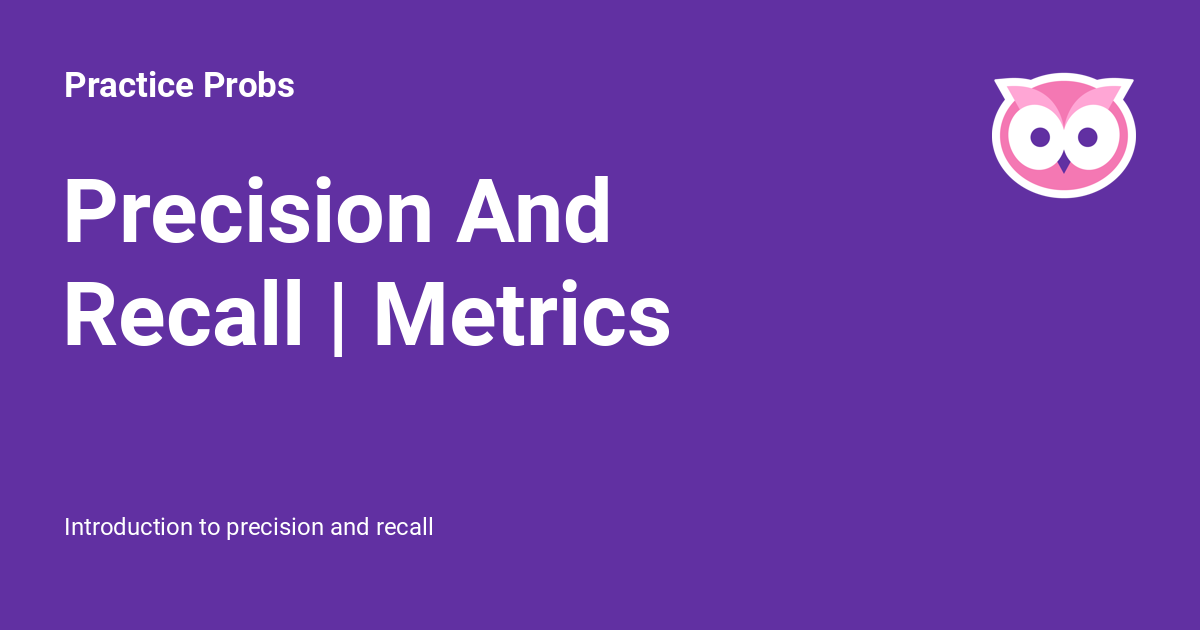 Practice Probs

Precision And Recall | Metrics

Introduction to precision and recall